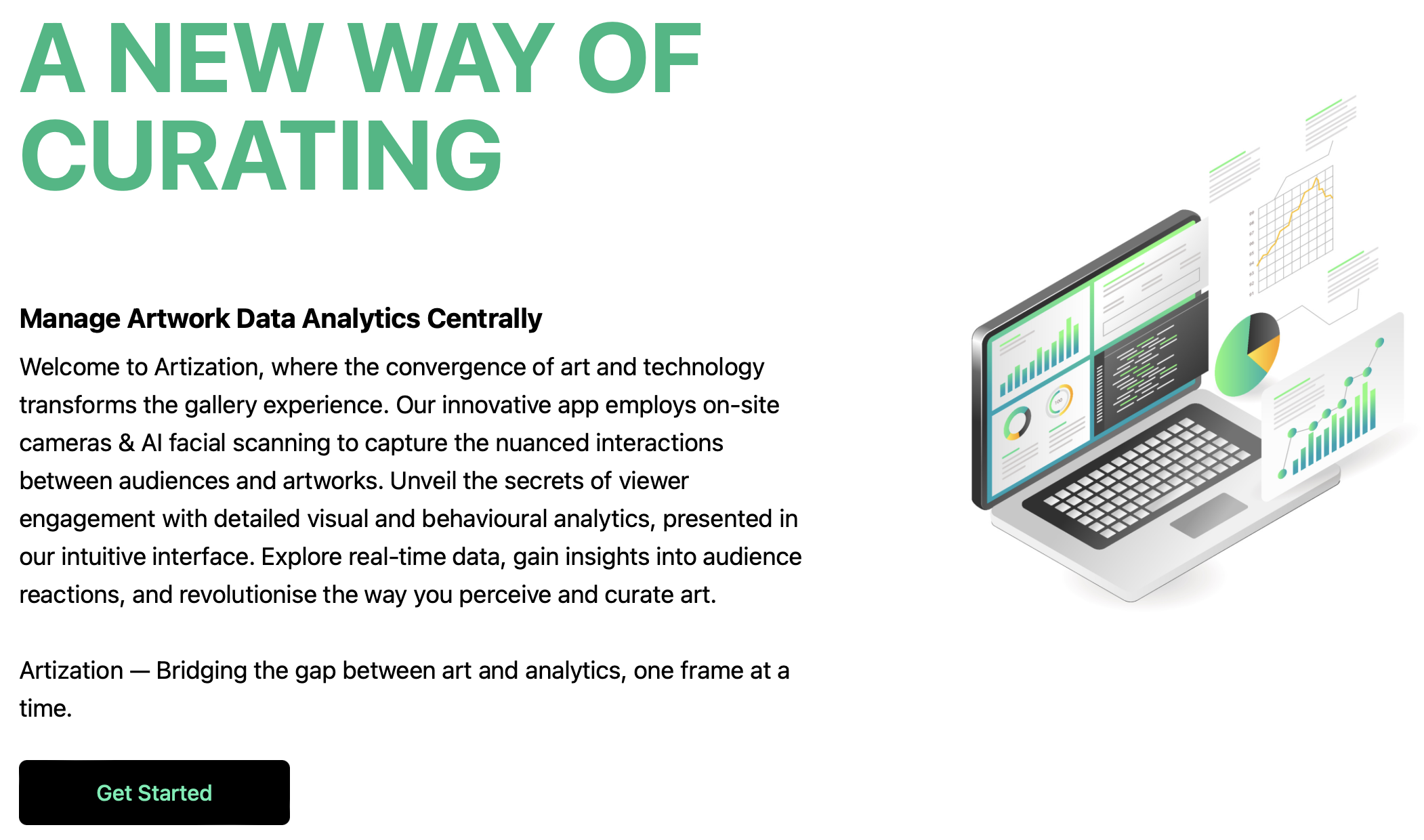 A NEW WAY OF CURATING

Manage Artwork Data Analytics Centrally

Welcome to Artization, where the convergence of art and technology transforms the gallery experience. Our innovative app employs on-site cameras & AI facial scanning to capture the nuanced interactions between audiences and artworks. Unveil the secrets of viewer engagement with detailed visual and behavioural analytics, presented in our intuitive interface. Explore real-time data, gain insights into audience reactions, and revolutionise the way you perceive and curate art.

Artization — Bridging the gap between art and analytics, one frame at a time.

Get Started